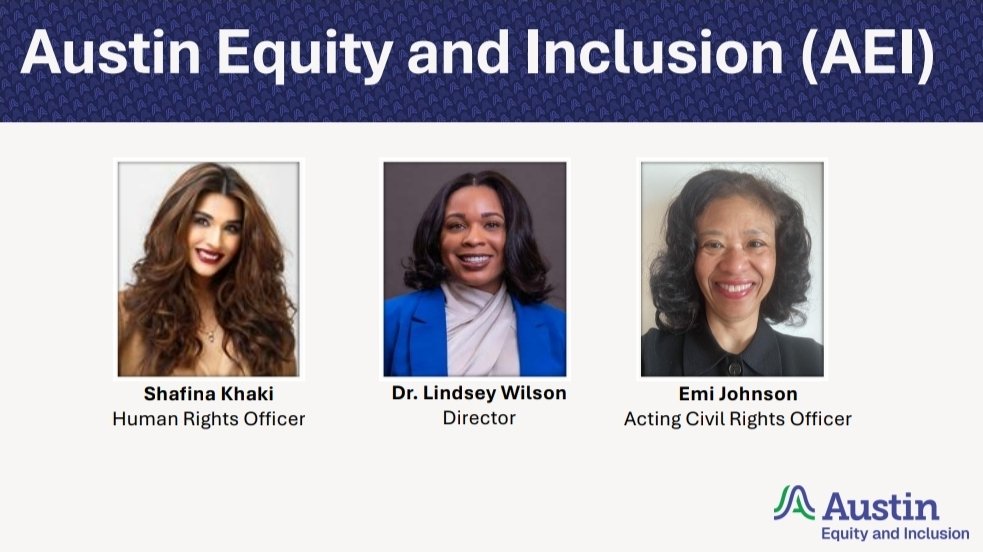 Austin Equity and Inclusion (AEI)

Shafina Khaki
Human Rights Officer

Dr. Lindsey Wilson
Director

Emi Johnson
Acting Civil Rights Officer

Austin
Equity and Inclusion